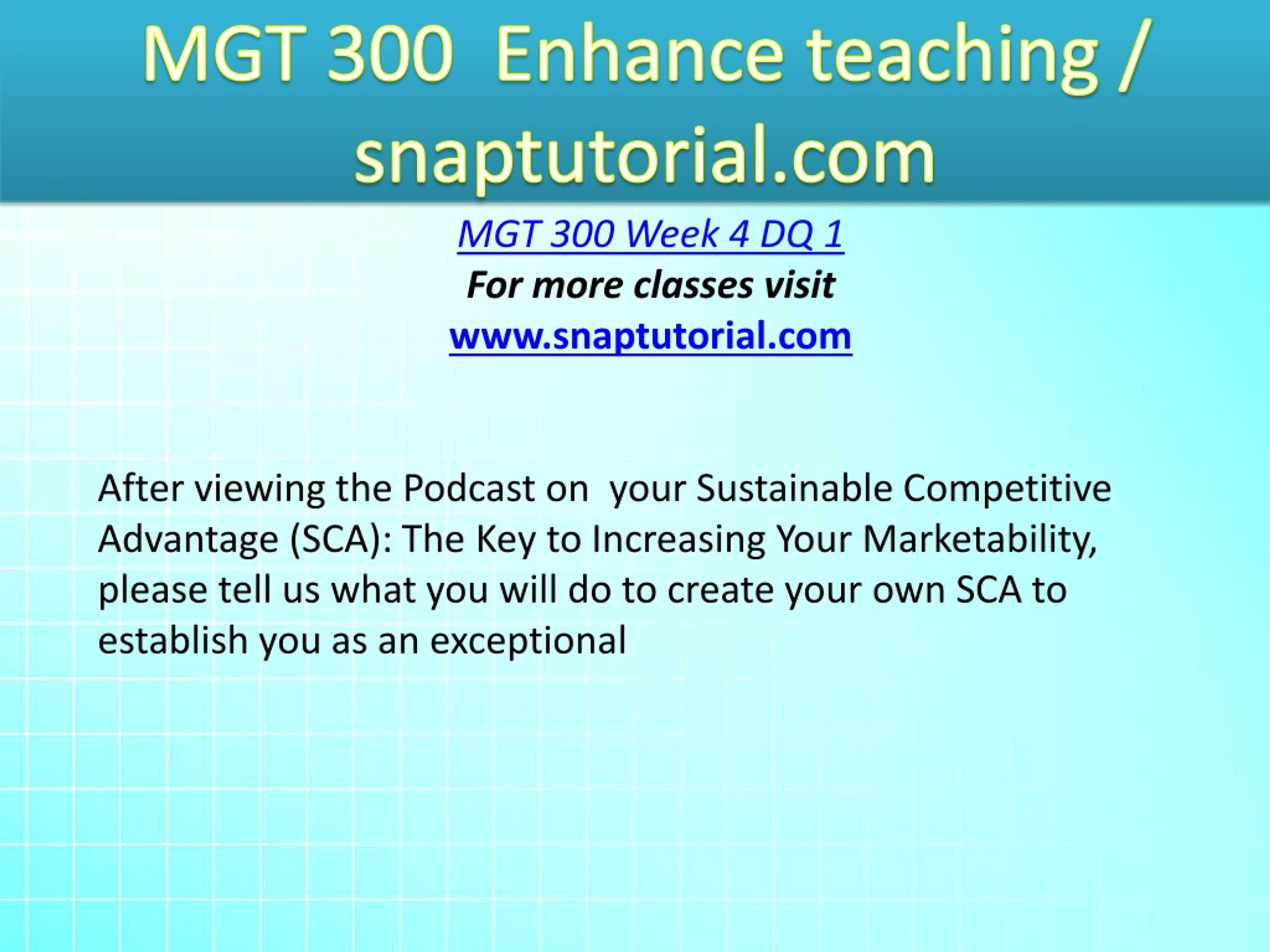 MGT 300 Enhance teaching / snaptutorial.com

MGT 300 Week 4 DQ 1
For more classes visit
www.snaptutorial.com

After viewing the Podcast on your Sustainable Competitive Advantage (SCA): The Key to Increasing Your Marketability, please tell us what you will do to create your own SCA to establish you as an exceptional